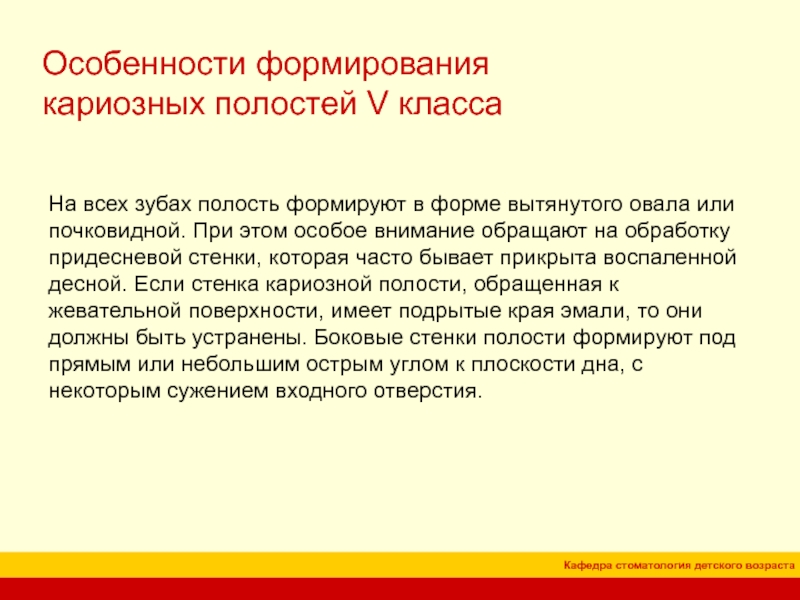 Особенности формирования кариозных полостей V класса

На всех зубах полость формируют в форме вытянутого овала или почковидной. При этом особое внимание обращают на обработку придесневой стенки, которая часто бывает прикрыта воспаленной десной. Если стенка кариозной полости, обращенная к жевательной поверхности, имеет подрытые края эмали, то они должны быть устранены. Боковые стенки полости формируют под прямым или небольшим острым углом к плоскости дна, с некоторым сужением входного отверстия.

Кафедра стоматология детского возраста